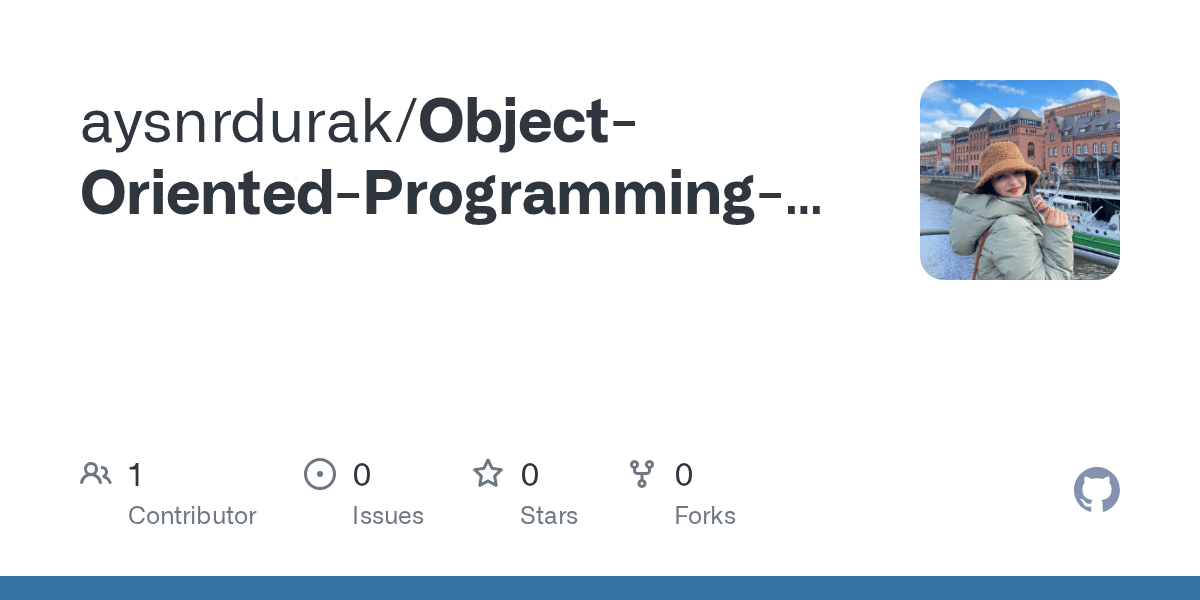 aysnrdurak/Object-Oriented-Programming-...

1 Contributor
0 Issues
0 Stars
0 Forks